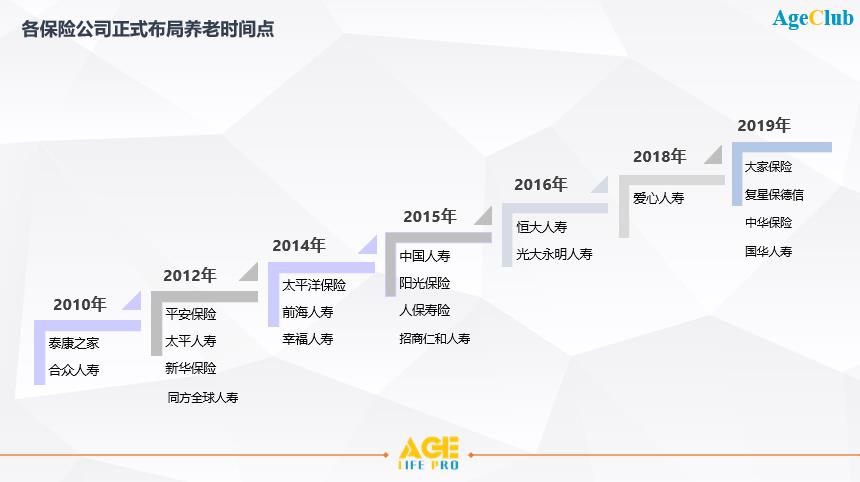 各保险公司正式布局养老时间点

AgeClub

2010年
泰康之家
合众人寿

2012年
平安保险
太平人寿
新华保险
同方全球人寿

2014年
太平洋保险
前海人寿
幸福人寿

2015年
中国人寿
阳光保险
人保寿险
招商仁和人寿

2016年
恒大人寿
光大永明人寿

2018年
爱心人寿

2019年
大家保险
复星保德信
中华保险
国华人寿

AGE
LIFE PRO